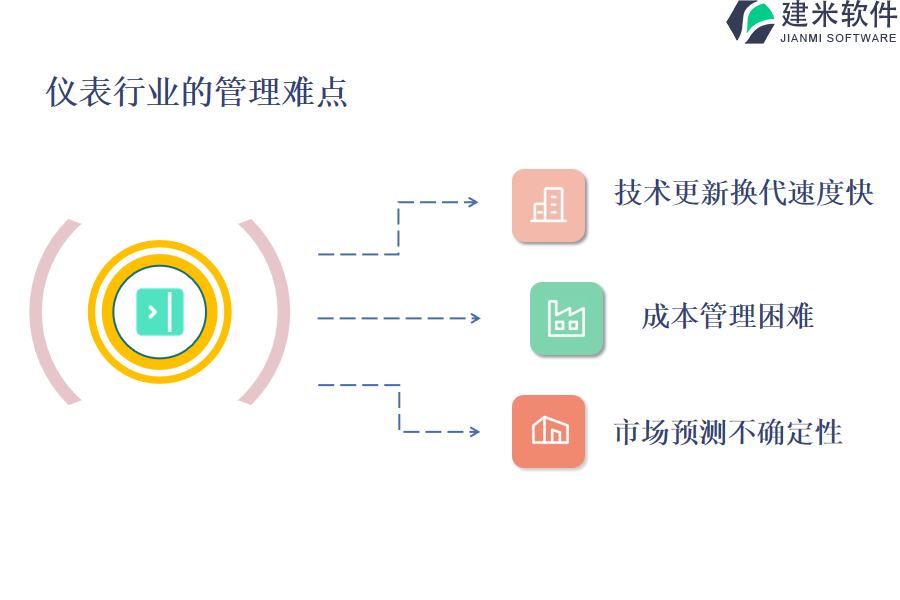 建米软件
JIANMI SOFTWARE

仪表行业的管理难点

技术更新换代速度快

成本管理困难

市场预测不确定性